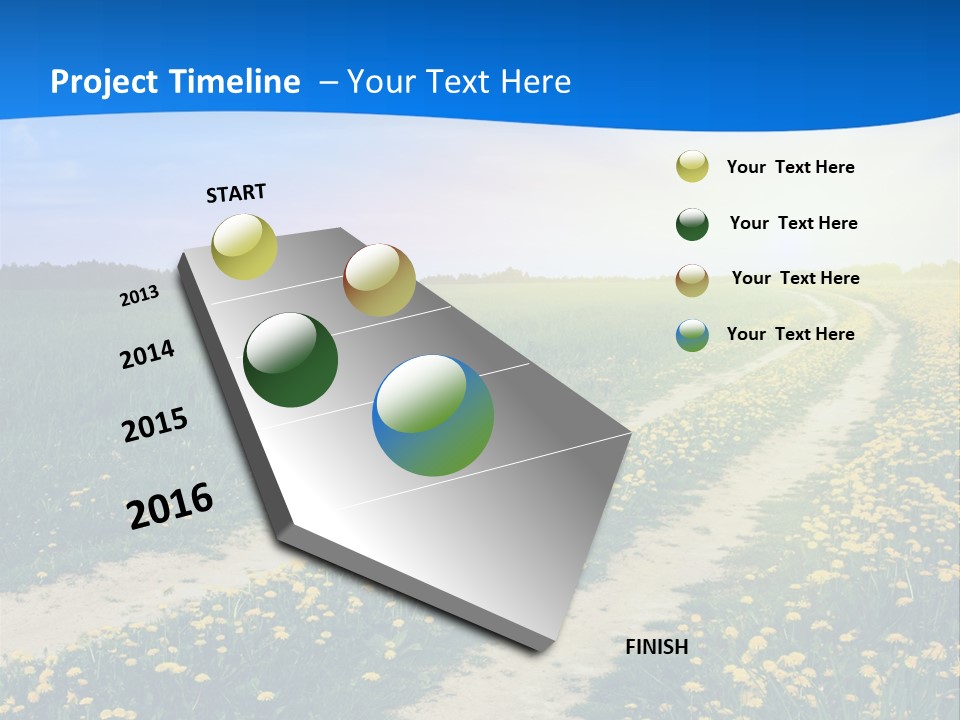 Project Timeline – Your Text Here

START

2013

2014

2015

2016

FINISH

Your Text Here

Your Text Here

Your Text Here

Your Text Here